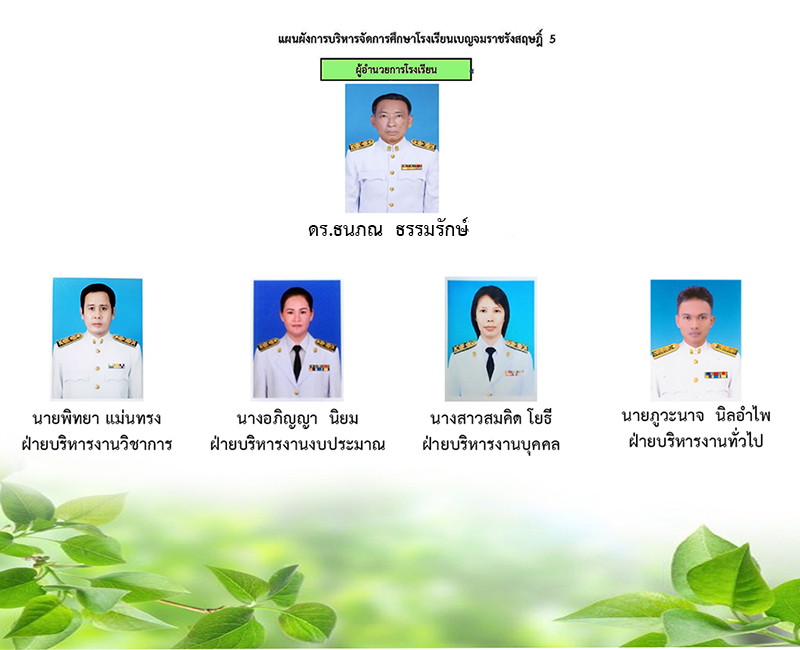 แผนผังการบริหารจัดการศึกษาโรงเรียนเบญจมราชรังสฤษฎิ์ 5

ผู้อำนวยการโรงเรียน

ดร.ธนภณ ธรรมรักษ์

นายพิทยา แม่นทรง
ฝ่ายบริหารงานวิชาการ

นางอภิญญา นิยม
ฝ่ายบริหารงานงบประมาณ

นางสาวสมคิด โยธี
ฝ่ายบริหารงานบุคคล

นายภูวะนาจ นิลอำไพ
ฝ่ายบริหารงานทั่วไป